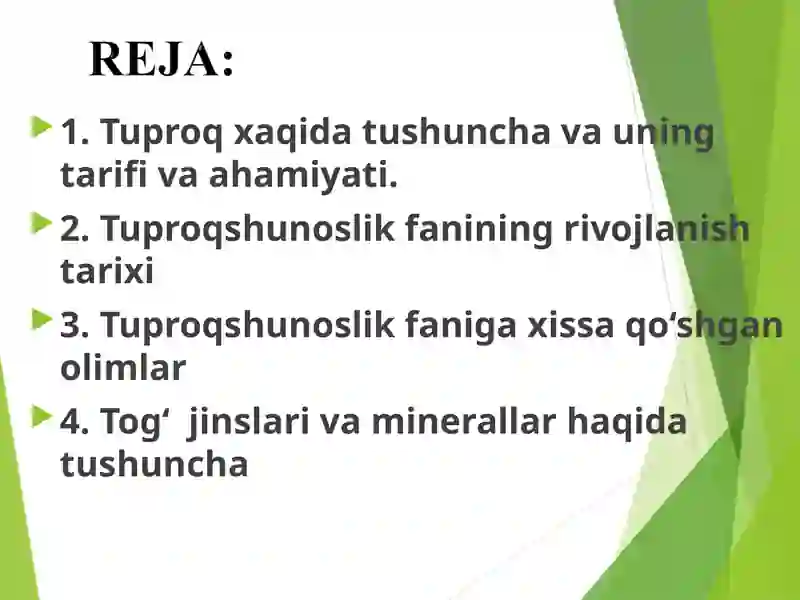 REJA:

1. Tuproq xaqida tushuncha va uning tarifi va ahamiyati.

2. Tuproqshunoslik fanining rivojlanish tarixi

3. Tuproqshunoslik faniga xissa qo‘shgan olimlar

4. Tog‘ jinslari va minerallar haqida tushuncha